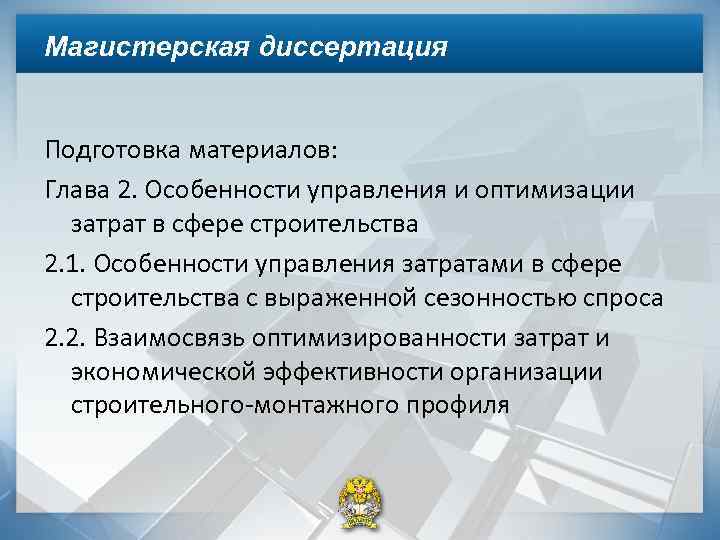 Магистерская диссертация

Подготовка материалов:

Глава 2. Особенности управления и оптимизации затрат в сфере строительства

2.1. Особенности управления затратами в сфере строительства с выраженной сезонностью спроса

2.2. Взаимосвязь оптимизированности затрат и экономической эффективности организации строительного-монтажного профиля